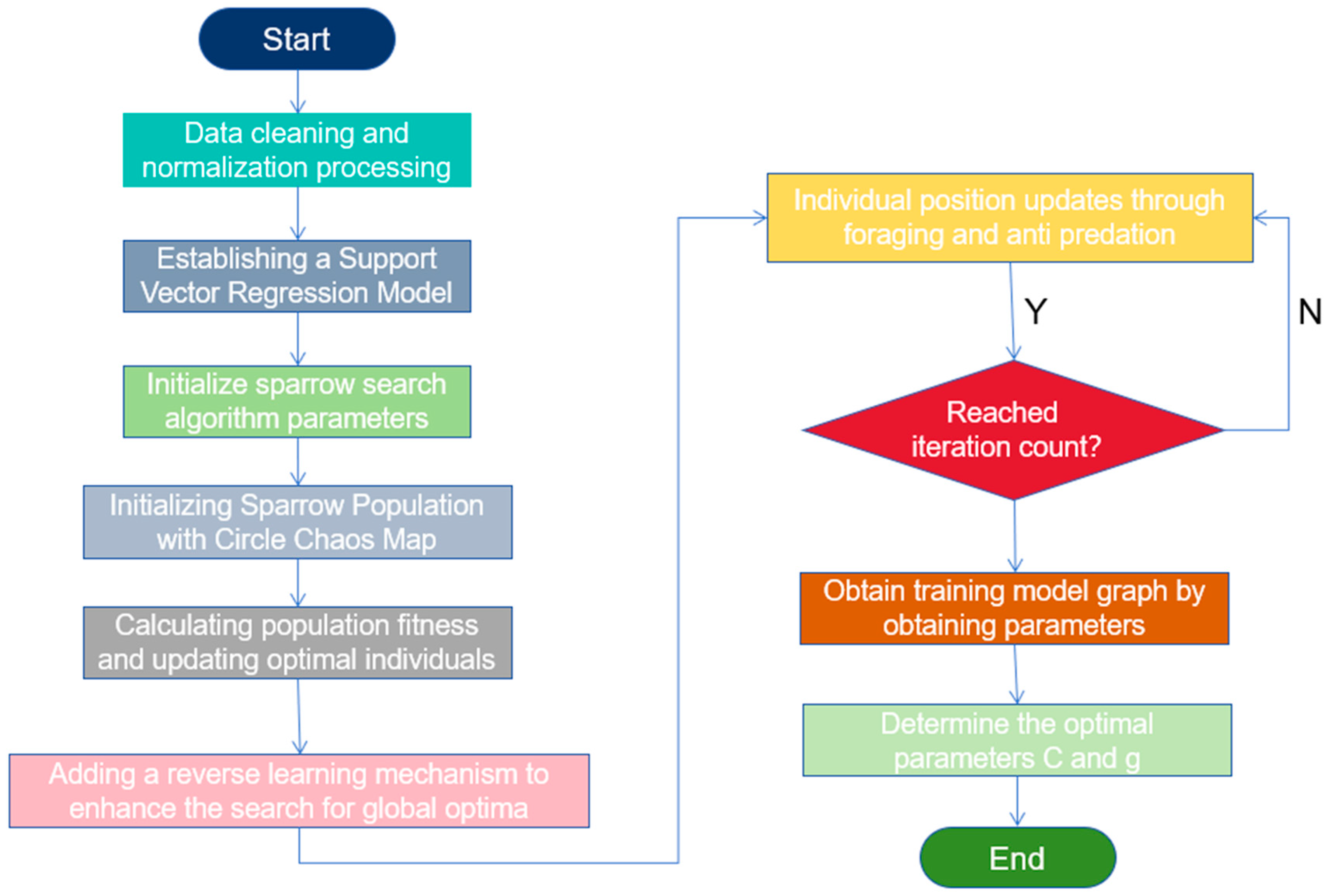 Start

Data cleaning and normalization processing

Establishing a Support Vector Regression Model

Initialize sparrow search algorithm parameters

Initializing Sparrow Population with Circle Chaos Map

Calculating population fitness and updating optimal individuals

Adding a reverse learning mechanism to enhance the search for global optima

Individual position updates through foraging and anti predation

Y

N

Reached iteration count?

Obtain training model graph by obtaining parameters

Determine the optimal parameters C and g

End